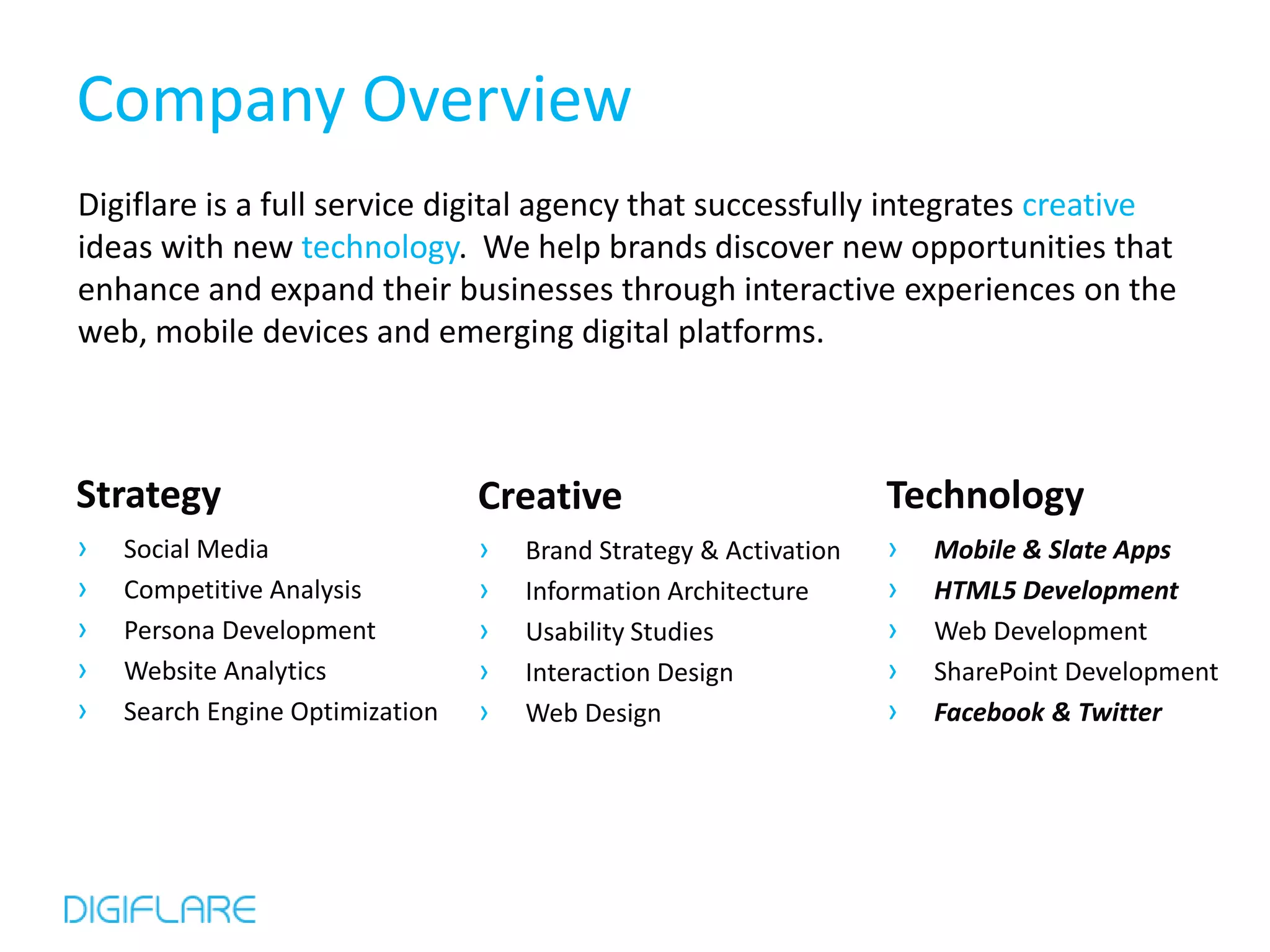 Company Overview

Digiflare is a full service digital agency that successfully integrates creative ideas with new technology. We help brands discover new opportunities that enhance and expand their businesses through interactive experiences on the web, mobile devices and emerging digital platforms.

Strategy
› Social Media
› Competitive Analysis
› Persona Development
› Website Analytics
› Search Engine Optimization

Creative
› Brand Strategy & Activation
› Information Architecture
› Usability Studies
› Interaction Design
› Web Design

Technology
› Mobile & Slate Apps
› HTML5 Development
› Web Development
› SharePoint Development
› Facebook & Twitter

DIGIFLARE